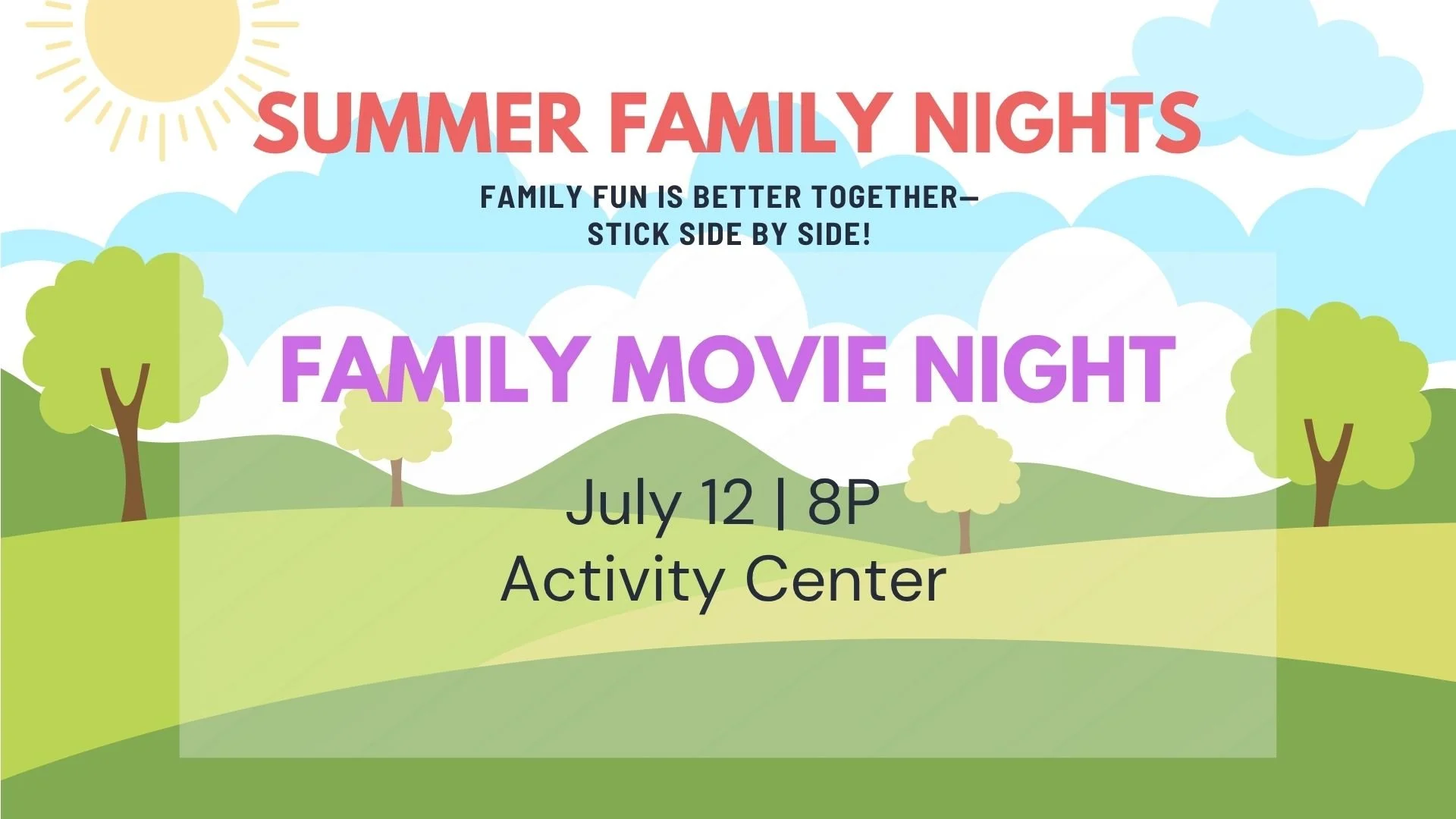 SUMMER FAMILY NIGHTS

FAMILY FUN IS BETTER TOGETHER—
STICK SIDE BY SIDE!

FAMILY MOVIE NIGHT

July 12 | 8P
Activity Center